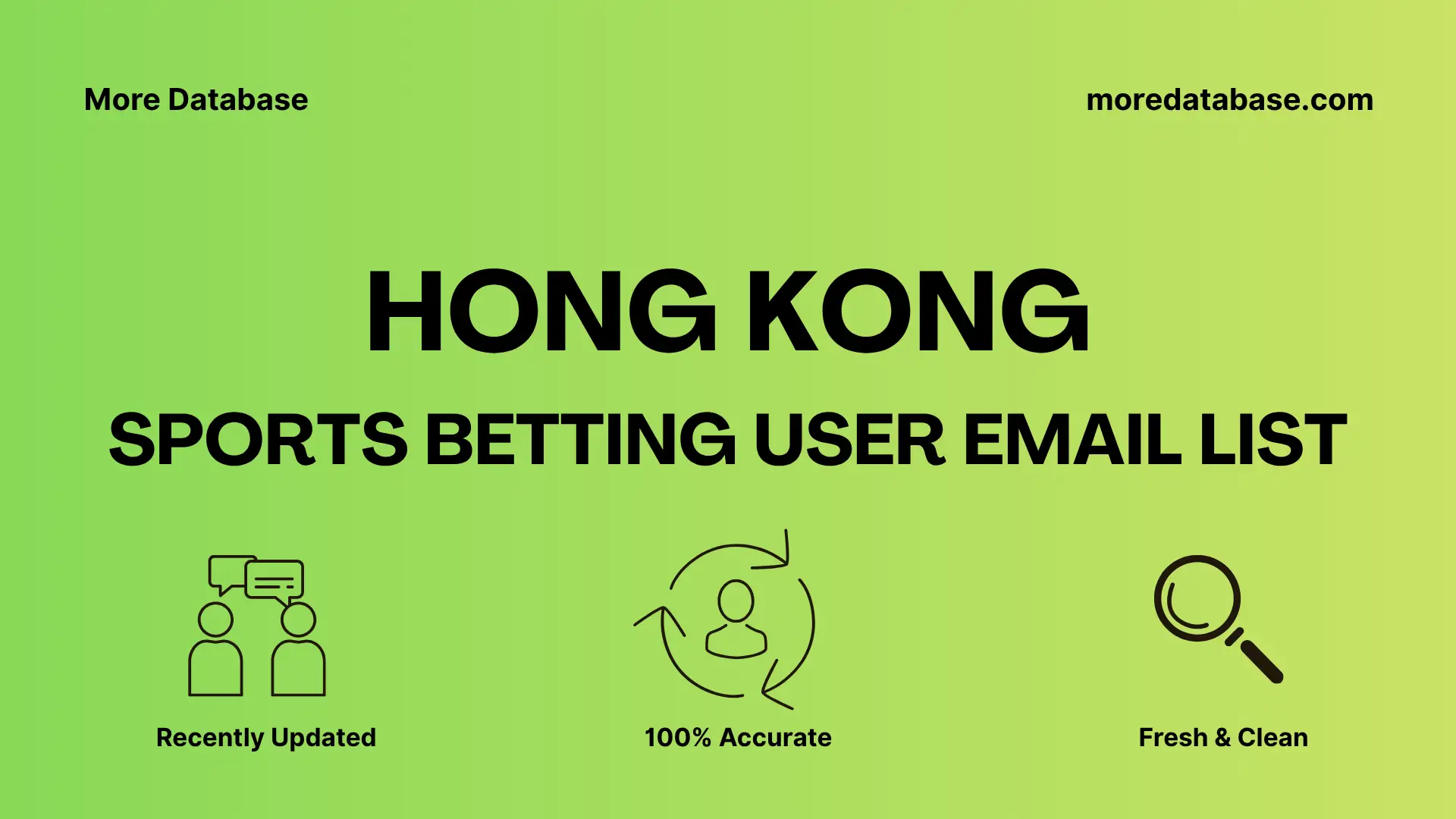 More Database

moredatabase.com

HONG KONG

SPORTS BETTING USER EMAIL LIST

Recently Updated

100% Accurate

Fresh & Clean